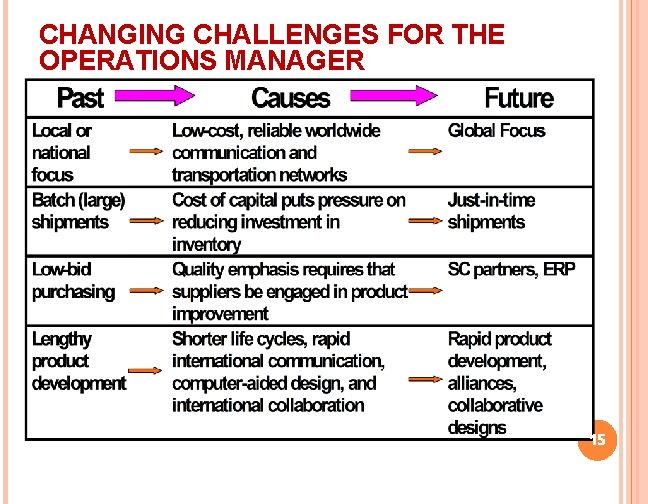 CHANGING CHALLENGES FOR THE OPERATIONS MANAGER

| Past | Causes | Future |
|---|---|---|
| Local or national focus | Low-cost, reliable worldwide communication and transportation networks | Global Focus |
| Batch (large) shipments | Cost of capital puts pressure on reducing investment in inventory | Just-in-time shipments |
| Low-bid purchasing | Quality emphasis requires that suppliers be engaged in product improvement | SC partners, ERP |
| Lengthy product development | Shorter life cycles, rapid international communication, computer-aided design, and international collaboration | Rapid product development, alliances, collaborative designs |

15